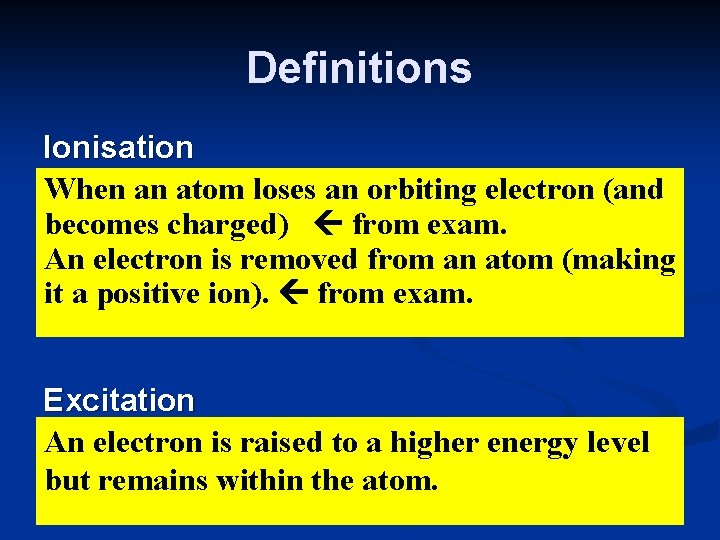 Definitions

Ionisation

When an atom loses an orbiting electron (and becomes charged) ← from exam.
An electron is removed from an atom (making it a positive ion). ← from exam.

Excitation

An electron is raised to a higher energy level but remains within the atom.